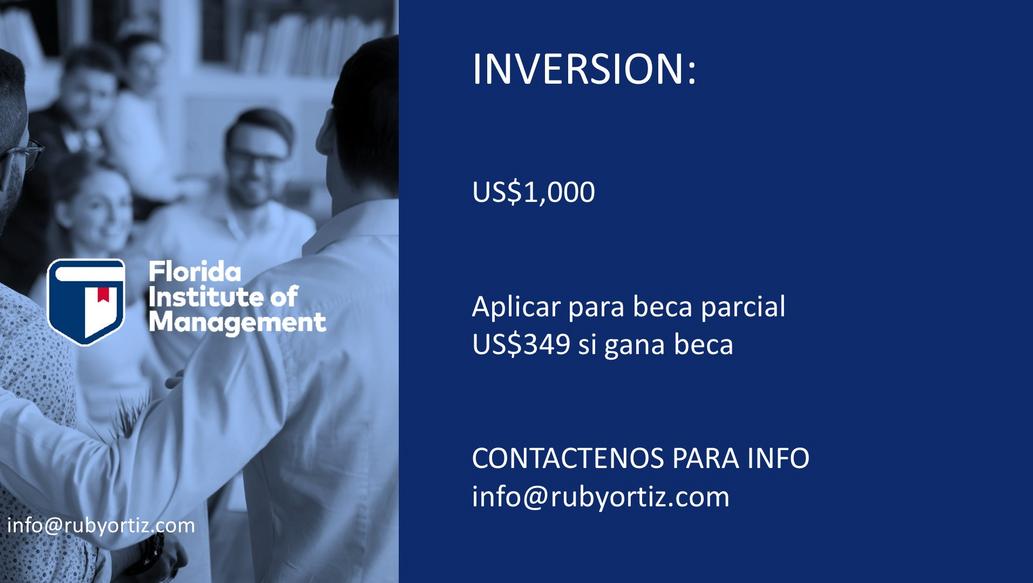 Florida Institute of Management

info@rubyortiz.com

INVERSION:

US$1,000

Aplicar para beca parcial
US$349 si gana beca

CONTACTENOS PARA INFO
info@rubyortiz.com